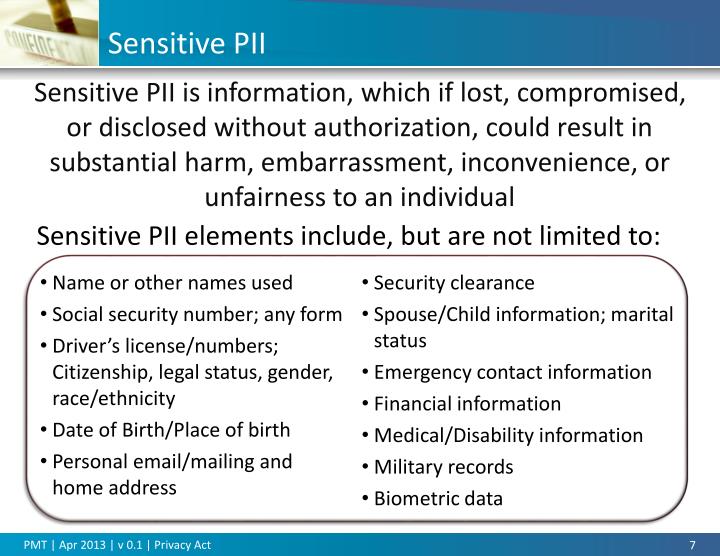 CONFIDENTIAL

Sensitive PII

Sensitive PII is information, which if lost, compromised, or disclosed without authorization, could result in substantial harm, embarrassment, inconvenience, or unfairness to an individual

Sensitive PII elements include, but are not limited to:

• Name or other names used
• Social security number; any form
• Driver's license/numbers; Citizenship, legal status, gender, race/ethnicity
• Date of Birth/Place of birth
• Personal email/mailing and home address

• Security clearance
• Spouse/Child information; marital status
• Emergency contact information
• Financial information
• Medical/Disability information
• Military records
• Biometric data

PMT | Apr 2013 | v 0.1 | Privacy Act

7